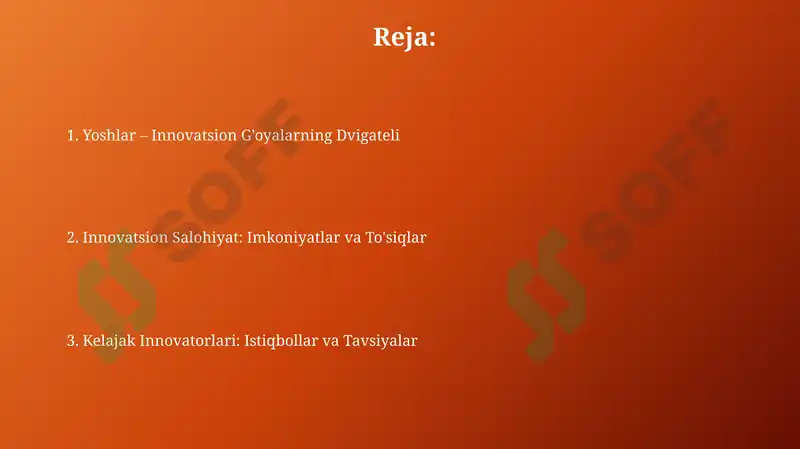 Reja:

1. Yoshlar – Innovatsion G'oyalarning Dvigateli

2. Innovatsion Salohiyat: Imkoniyatlar va To'siqlar

3. Kelajak Innovatorlari: Istiqbollar va Tavsiyalar

SOFF

SOFF